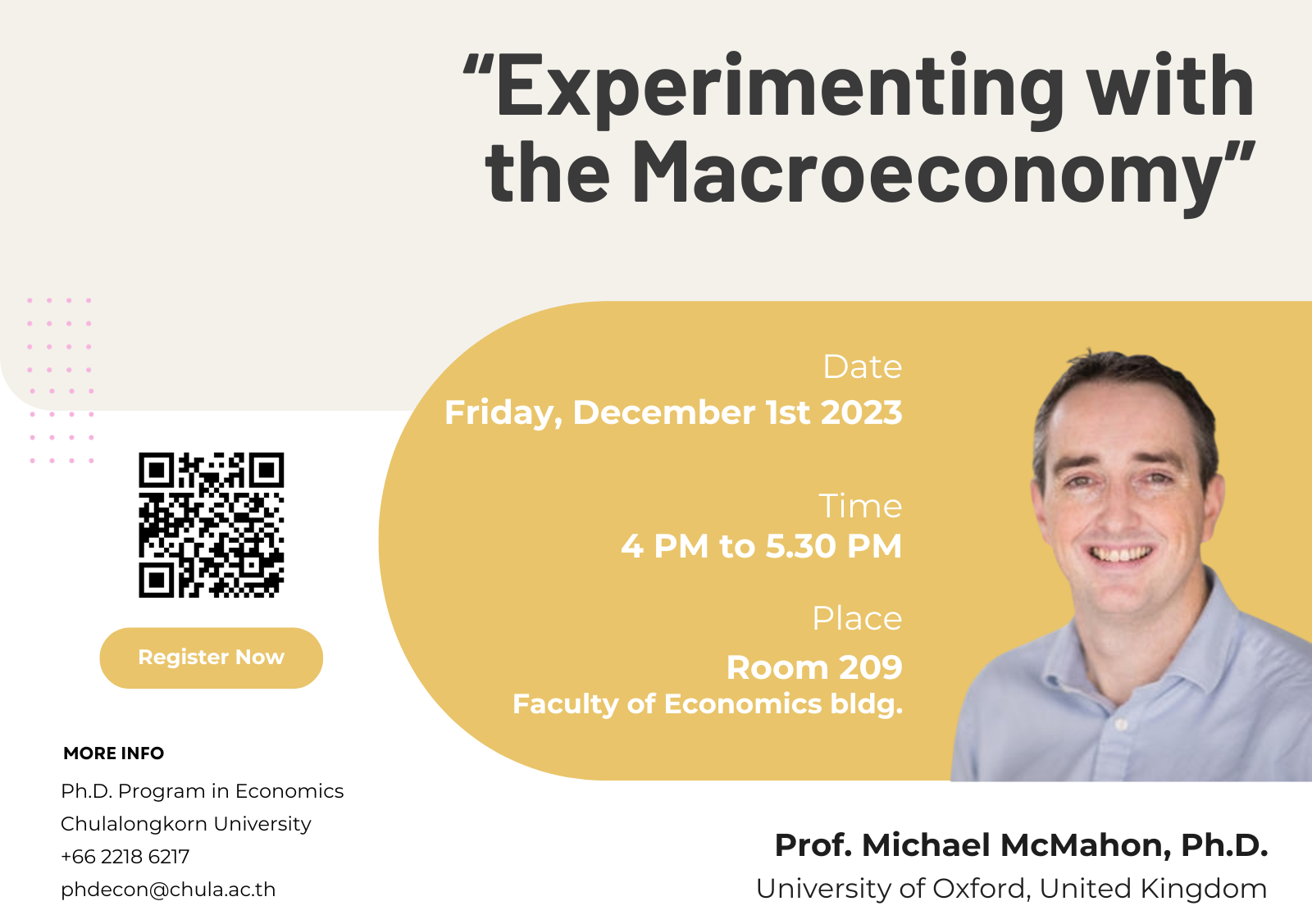 “Experimenting with the Macroeconomy”

Date
Friday, December 1st 2023

Time
4 PM to 5.30 PM

Place
Room 209
Faculty of Economics bldg.

Register Now

MORE INFO
Ph.D. Program in Economics
Chulalongkorn University
+66 2218 6217
phdecon@chula.ac.th

Prof. Michael McMahon, Ph.D.
University of Oxford, United Kingdom